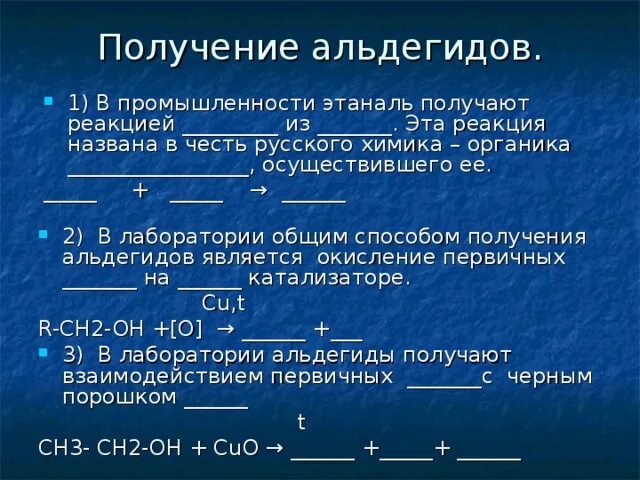 Получение альдегидов.

1) В промышленности этаналь получают реакцией _________ из _______. Эта реакция названа в честь русского химика – органика _________________, осуществившего ее.

_____ + _____ → ______

2) В лаборатории общим способом получения альдегидов является окисление первичных _______ на ______ катализаторе.

Cu,t

R-CH2-OH +[O] → ______ +___

3) В лаборатории альдегиды получают взаимодействием первичных _______с черным порошком ______

t

CH3- CH2-OH + CuO → ______ +_____+ ______